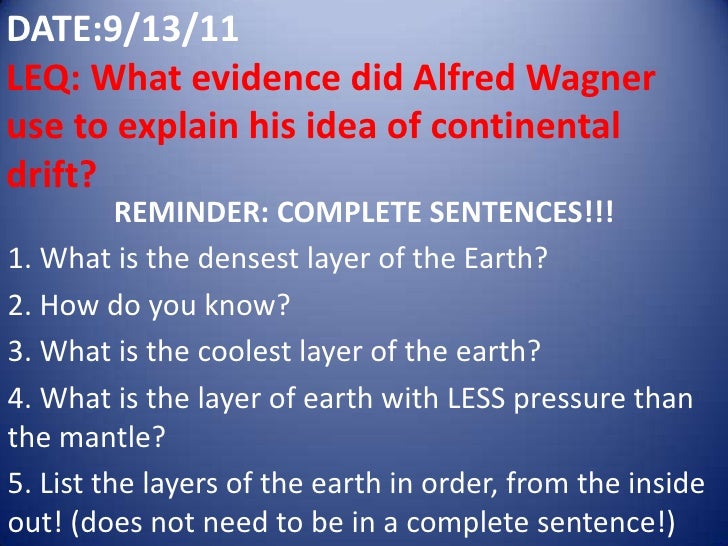 DATE:9/13/11
LEQ: What evidence did Alfred Wagner use to explain his idea of continental drift?

REMINDER: COMPLETE SENTENCES!!!

1. What is the densest layer of the Earth?

2. How do you know?

3. What is the coolest layer of the earth?

4. What is the layer of earth with LESS pressure than the mantle?

5. List the layers of the earth in order, from the inside out! (does not need to be in a complete sentence!)